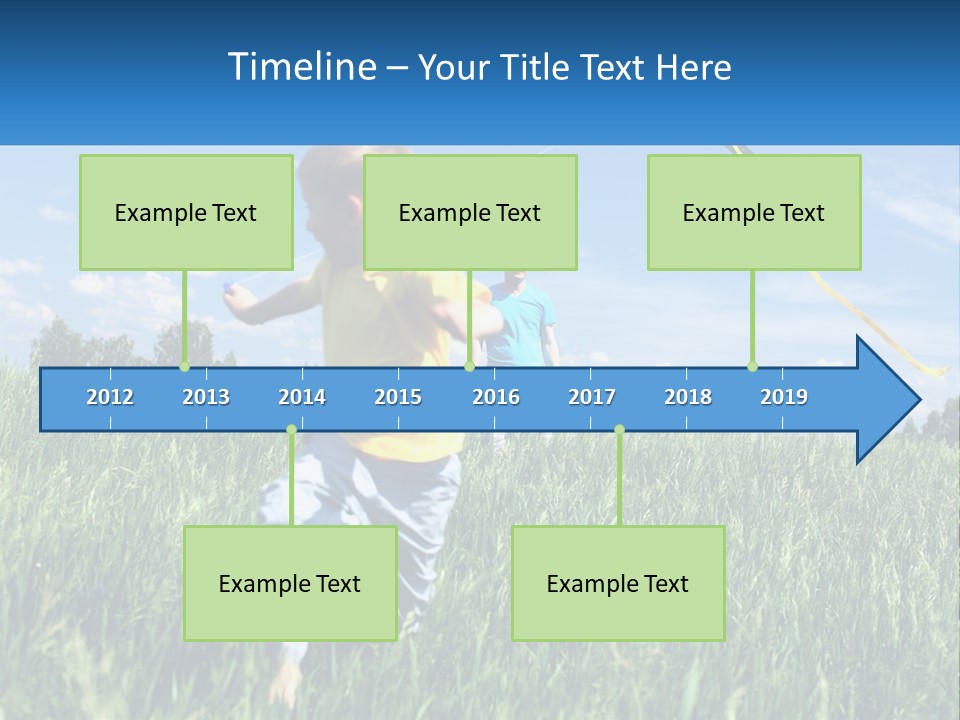 Timeline – Your Title Text Here

Example Text

Example Text

Example Text

2012 2013 2014 2015 2016 2017 2018 2019

Example Text

Example Text